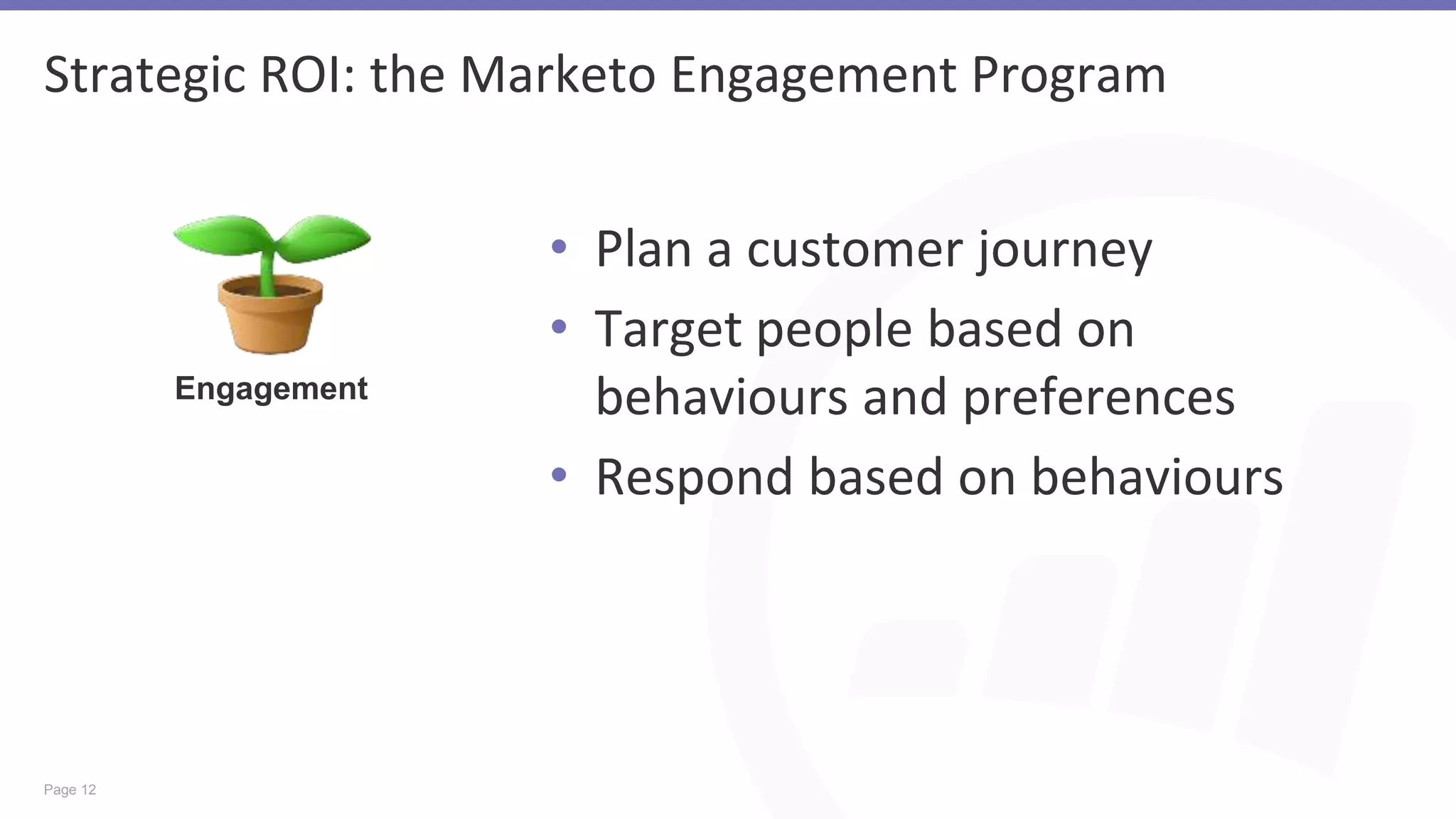 Strategic ROI: the Marketo Engagement Program

Engagement

• Plan a customer journey
• Target people based on behaviours and preferences
• Respond based on behaviours

Page 12